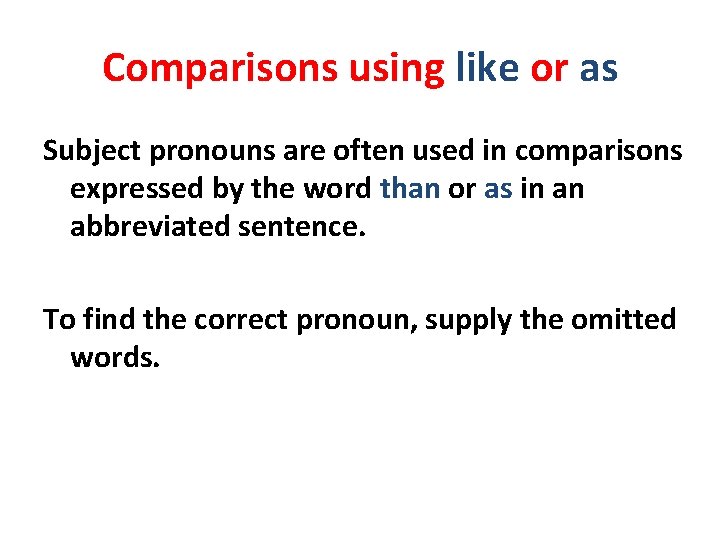 Comparisons using like or as

Subject pronouns are often used in comparisons expressed by the word than or as in an abbreviated sentence.

To find the correct pronoun, supply the omitted words.